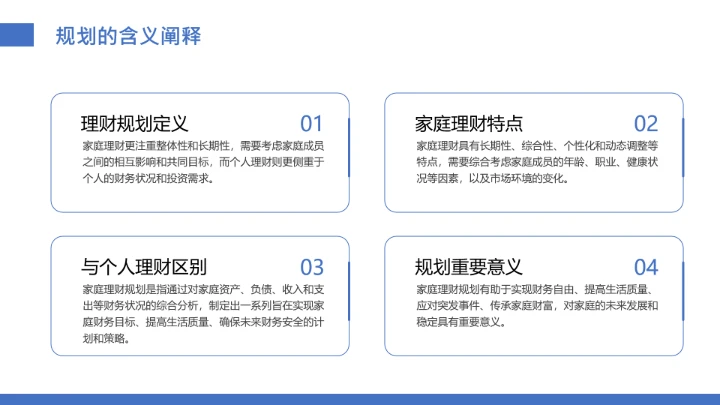 规划的含义阐释

理财规划定义
01
家庭理财更注重整体性和长期性，需要考虑家庭成员之间的相互影响和共同目标，而个人理财则更侧重于个人的财务状况和投资需求。

家庭理财特点
02
家庭理财具有长期性、综合性、个性化和动态调整等特点，需要综合考虑家庭成员的年龄、职业、健康状况等因素，以及市场环境的变化。

与个人理财区别
03
家庭理财规划是指通过对家庭资产、负债、收入和支出等财务状况的综合分析，制定出一系列旨在实现家庭财务目标、提高生活质量、确保未来财务安全的计划和策略。

规划重要意义
04
家庭理财规划有助于实现财务自由、提高生活质量、应对突发事件、传承家庭财富，对家庭的未来发展和稳定具有重要意义。